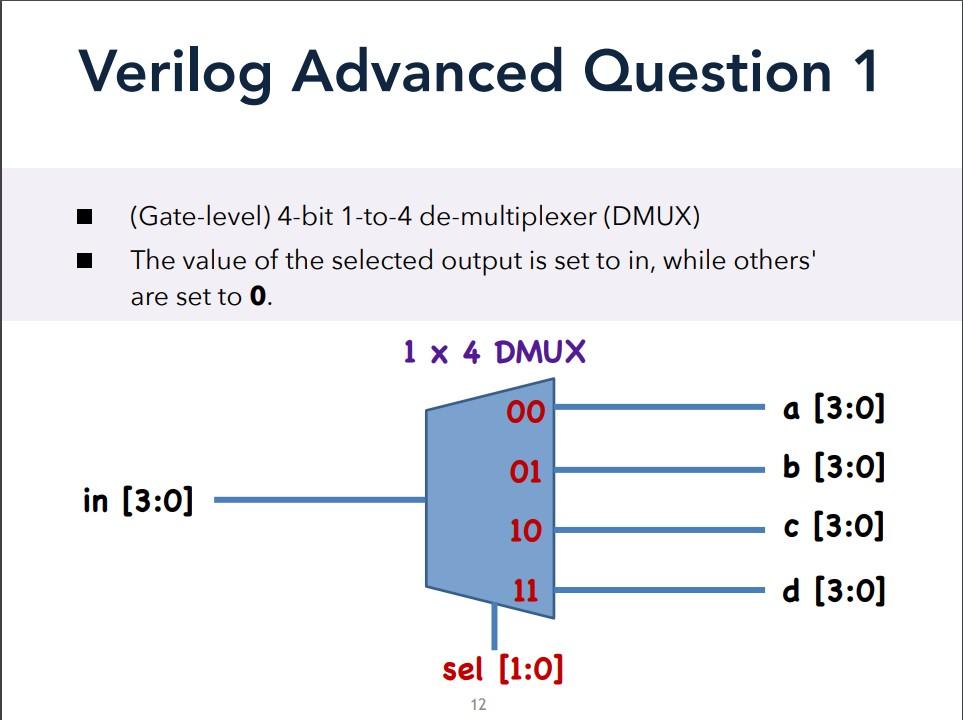 Verilog Advanced Question 1

■ (Gate-level) 4-bit 1-to-4 de-multiplexer (DMUX)
■ The value of the selected output is set to in, while others' are set to **0**.

1 x 4 DMUX

in [3:0]

00
01
10
11

a [3:0]
b [3:0]
c [3:0]
d [3:0]

sel [1:0]

12